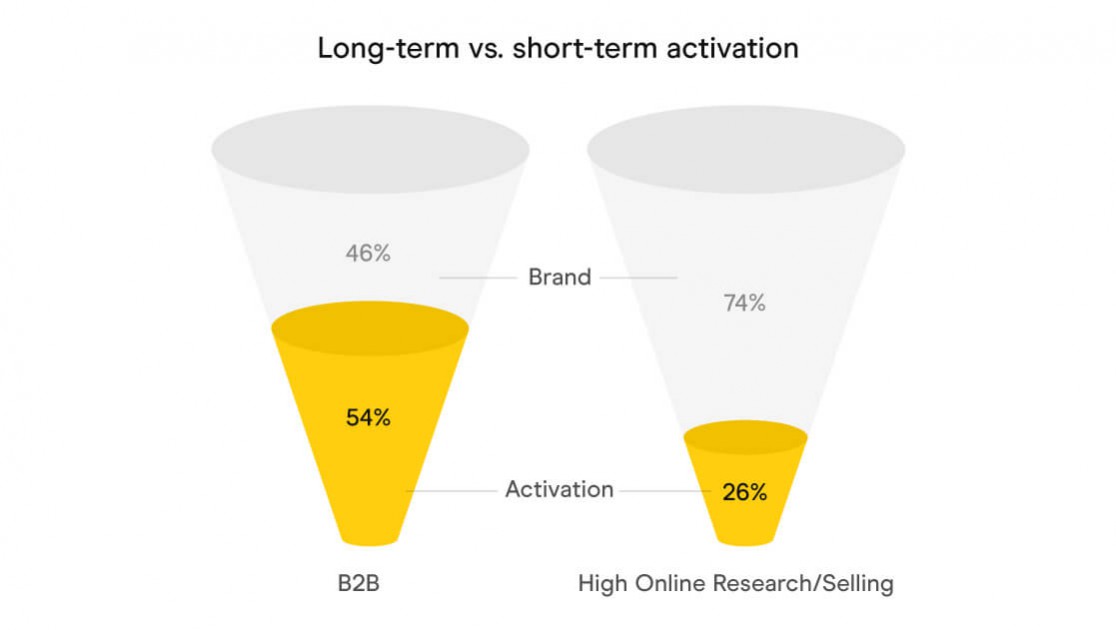 Long-term vs. short-term activation

46%

Brand

74%

54%

Activation

26%

B2B

High Online Research/Selling